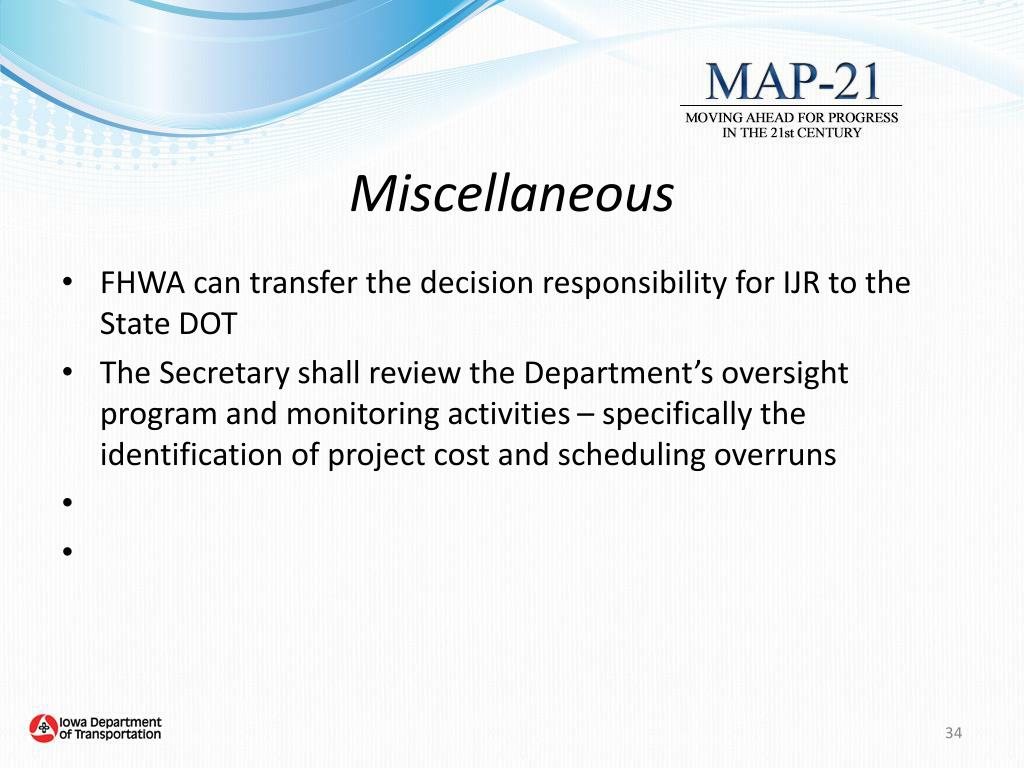 MAP-21
MOVING AHEAD FOR PROGRESS IN THE 21st CENTURY

Miscellaneous

• FHWA can transfer the decision responsibility for IJR to the State DOT
• The Secretary shall review the Department's oversight program and monitoring activities – specifically the identification of project cost and scheduling overruns
•
•

Iowa Department of Transportation

34